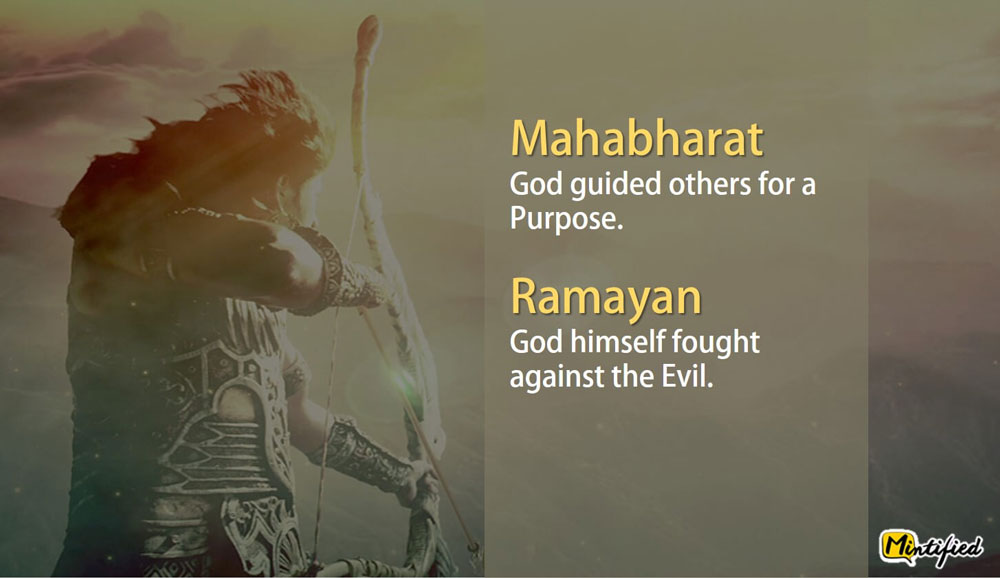 Mahabharat
God guided others for a Purpose.

Ramayan
God himself fought against the Evil.

Mintified